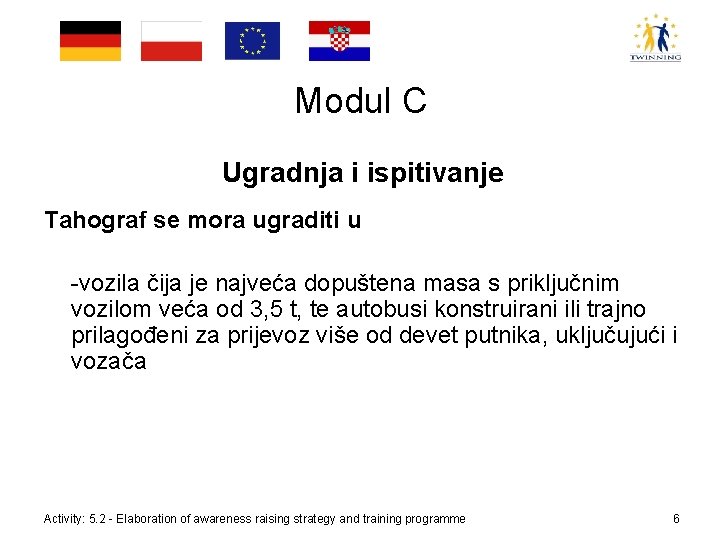 TWINNING

Modul C

Ugradnja i ispitivanje

Tahograf se mora ugraditi u

-vozila čija je najveća dopuštena masa s priključnim vozilom veća od 3,5 t, te autobusi konstruirani ili trajno prilagođeni za prijevoz više od devet putnika, uključujući i vozača

Activity: 5.2 - Elaboration of awareness raising strategy and training programme

6